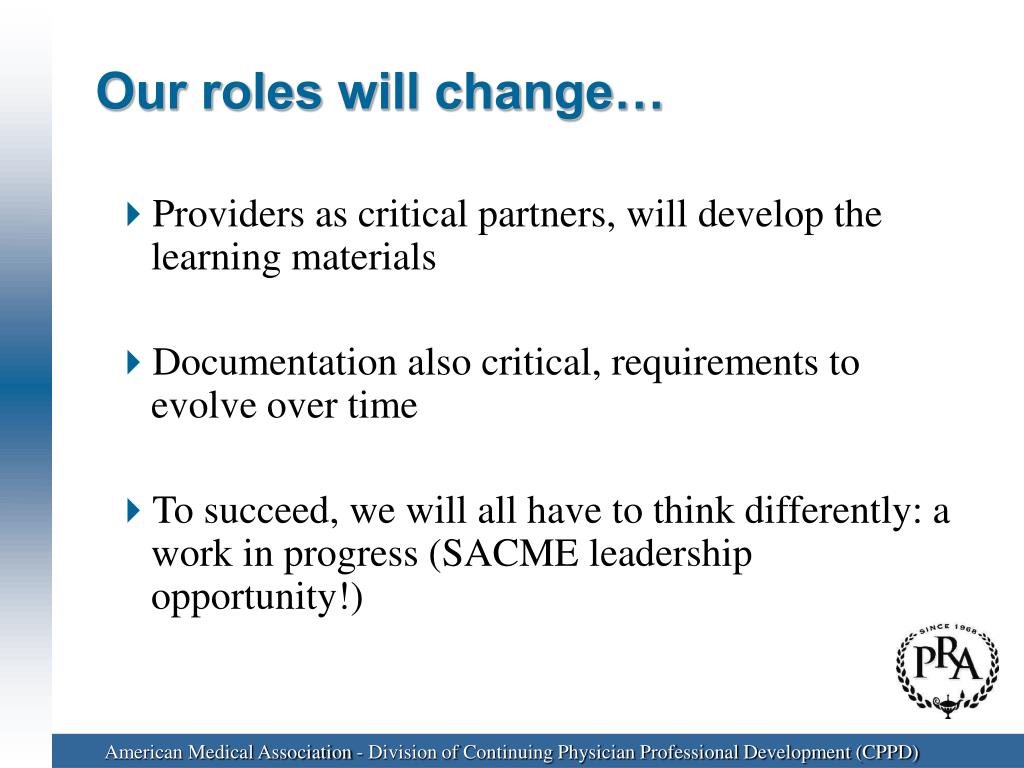 Our roles will change…

Providers as critical partners, will develop the learning materials

Documentation also critical, requirements to evolve over time

To succeed, we will all have to think differently: a work in progress (SACME leadership opportunity!)

SINCE 1968
PRA

American Medical Association - Division of Continuing Physician Professional Development (CPPD)